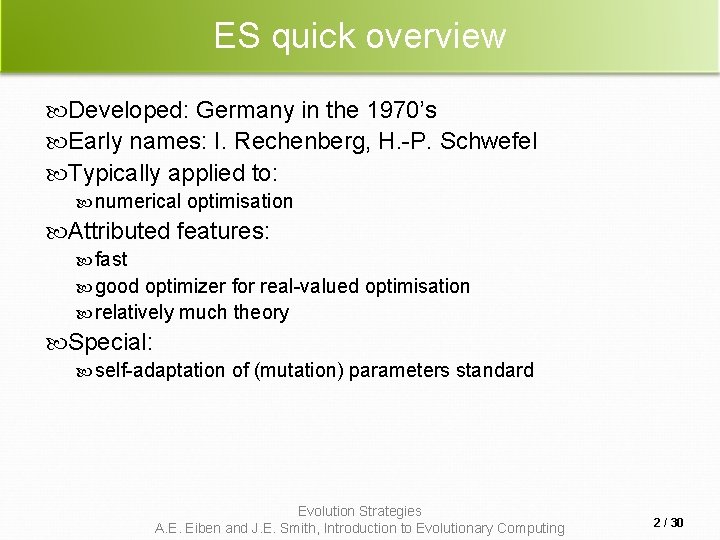 ES quick overview

Developed: Germany in the 1970's

Early names: I. Rechenberg, H.-P. Schwefel

Typically applied to:

numerical optimisation

Attributed features:

fast

good optimizer for real-valued optimisation

relatively much theory

Special:

self-adaptation of (mutation) parameters standard

Evolution Strategies
A.E. Eiben and J.E. Smith, Introduction to Evolutionary Computing

2 / 30